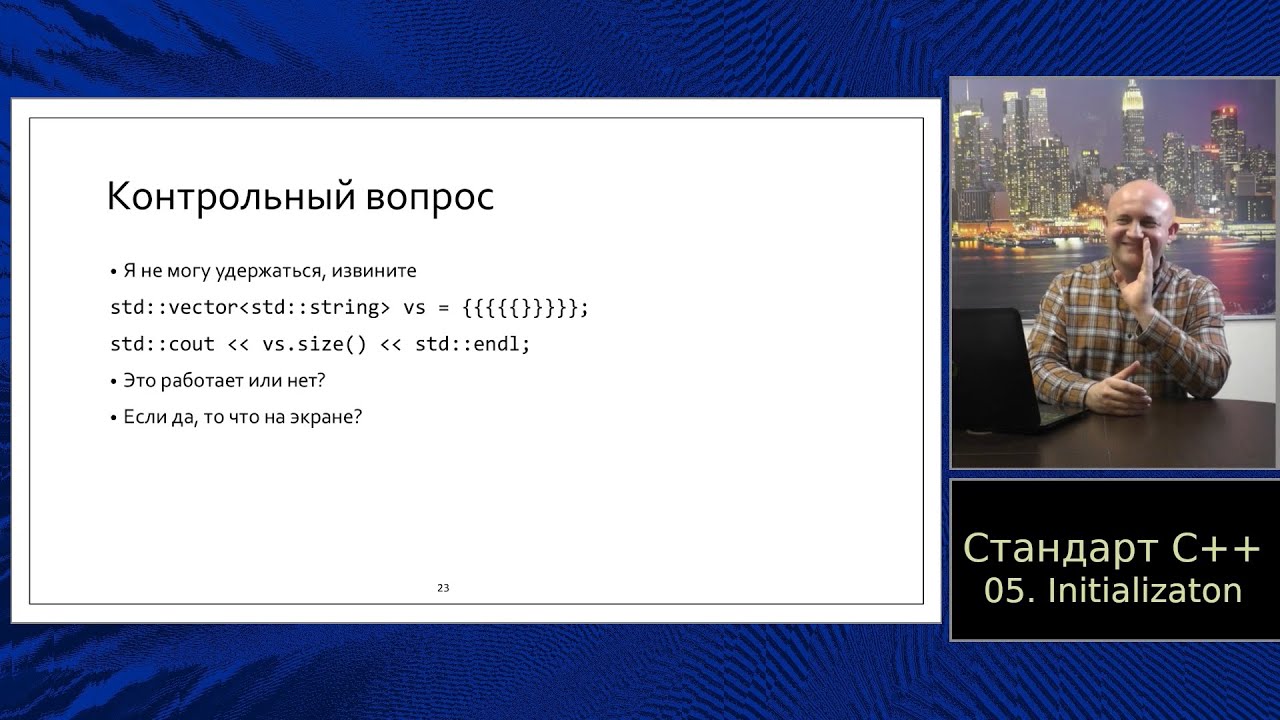 Контрольный вопрос

• Я не могу удержаться, извините

std::vector<std::string> vs = {{{{{}}}}};

std::cout << vs.size() << std::endl;

• Это работает или нет?

• Если да, то что на экране?

23

Стандарт C++
05. Initializaton